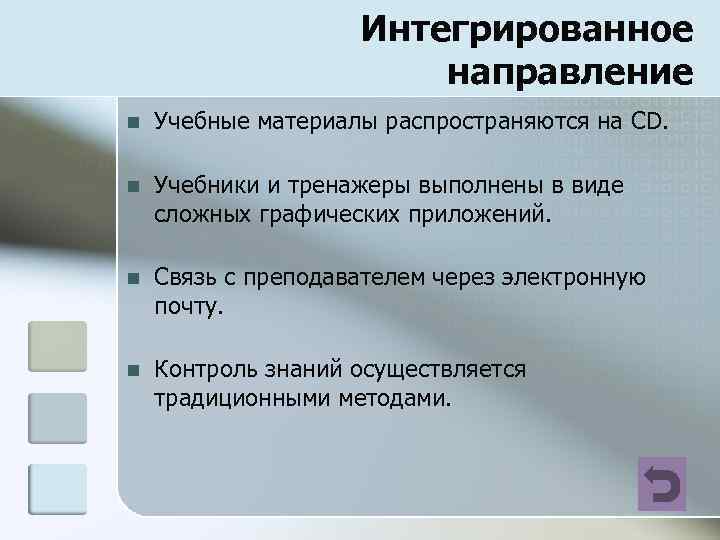 Интегрированное направление

Учебные материалы распространяются на CD.

Учебники и тренажеры выполнены в виде сложных графических приложений.

Связь с преподавателем через электронную почту.

Контроль знаний осуществляется традиционными методами.